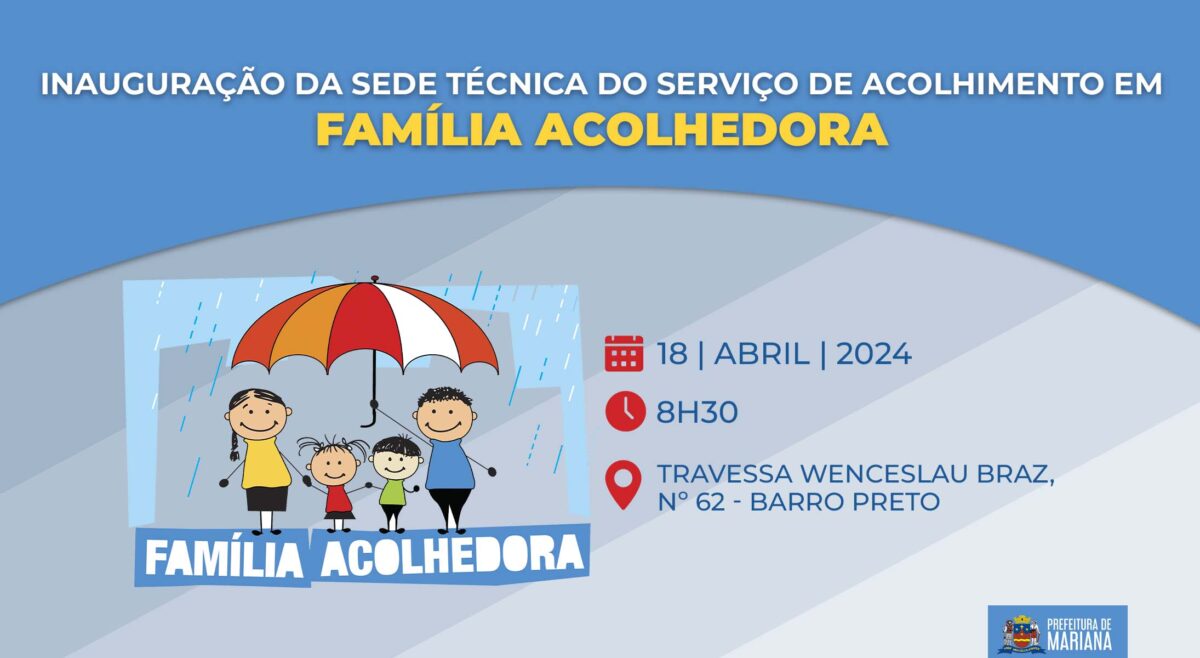 INAUGURAÇÃO DA SEDE TÉCNICA DO SERVIÇO DE ACOLHIMENTO EM
FAMÍLIA ACOLHEDORA

FAMÍLIA ACOLHEDORA

18 | ABRIL | 2024

8H30

TRAVESSA WENCESLAU BRAZ, Nº 62 - BARRO PRETO

PREFEITURA DE MARIANA